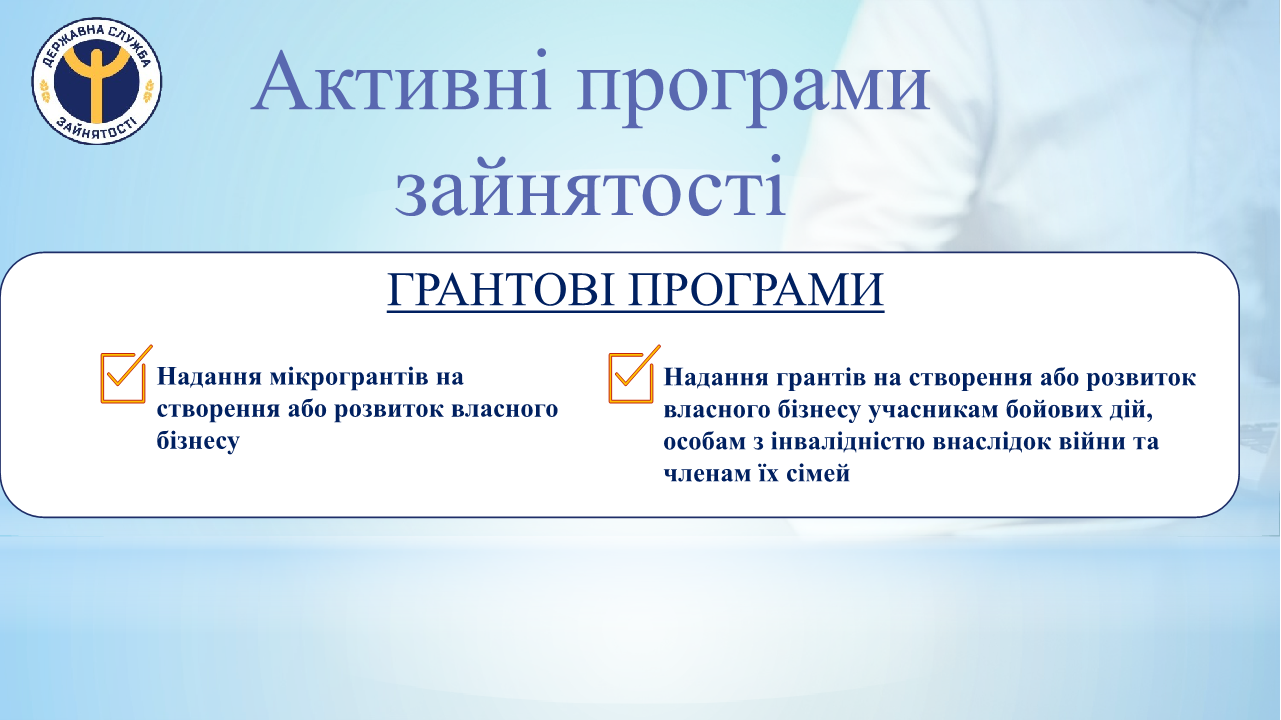 ДЕРЖАВНА СЛУЖБА ЗАЙНЯТОСТІ

Активні програми зайнятості

ГРАНТОВІ ПРОГРАМИ

Надання мікрогрантів на створення або розвиток власного бізнесу

Надання грантів на створення або розвиток власного бізнесу учасникам бойових дій, особам з інвалідністю внаслідок війни та членам їх сімей